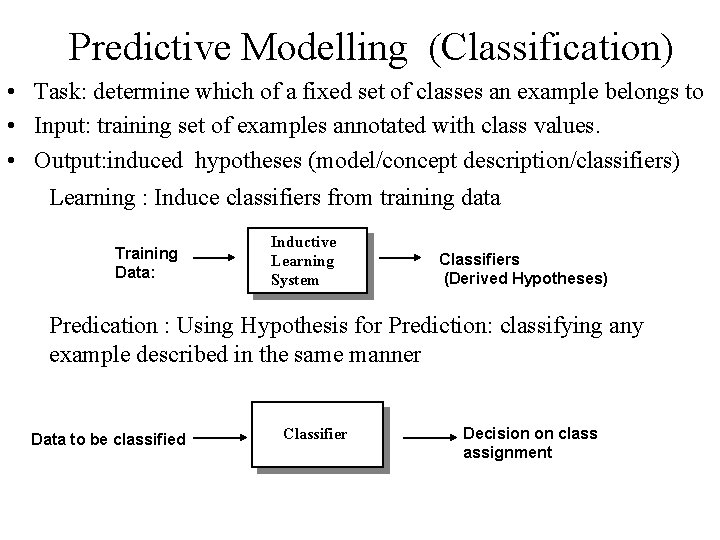 Predictive Modelling (Classification)

• Task: determine which of a fixed set of classes an example belongs to

• Input: training set of examples annotated with class values.

• Output:induced hypotheses (model/concept description/classifiers)

Learning : Induce classifiers from training data

Training Data:

Inductive Learning System

Classifiers (Derived Hypotheses)

Predication : Using Hypothesis for Prediction: classifying any example described in the same manner

Data to be classified

Classifier

Decision on class assignment